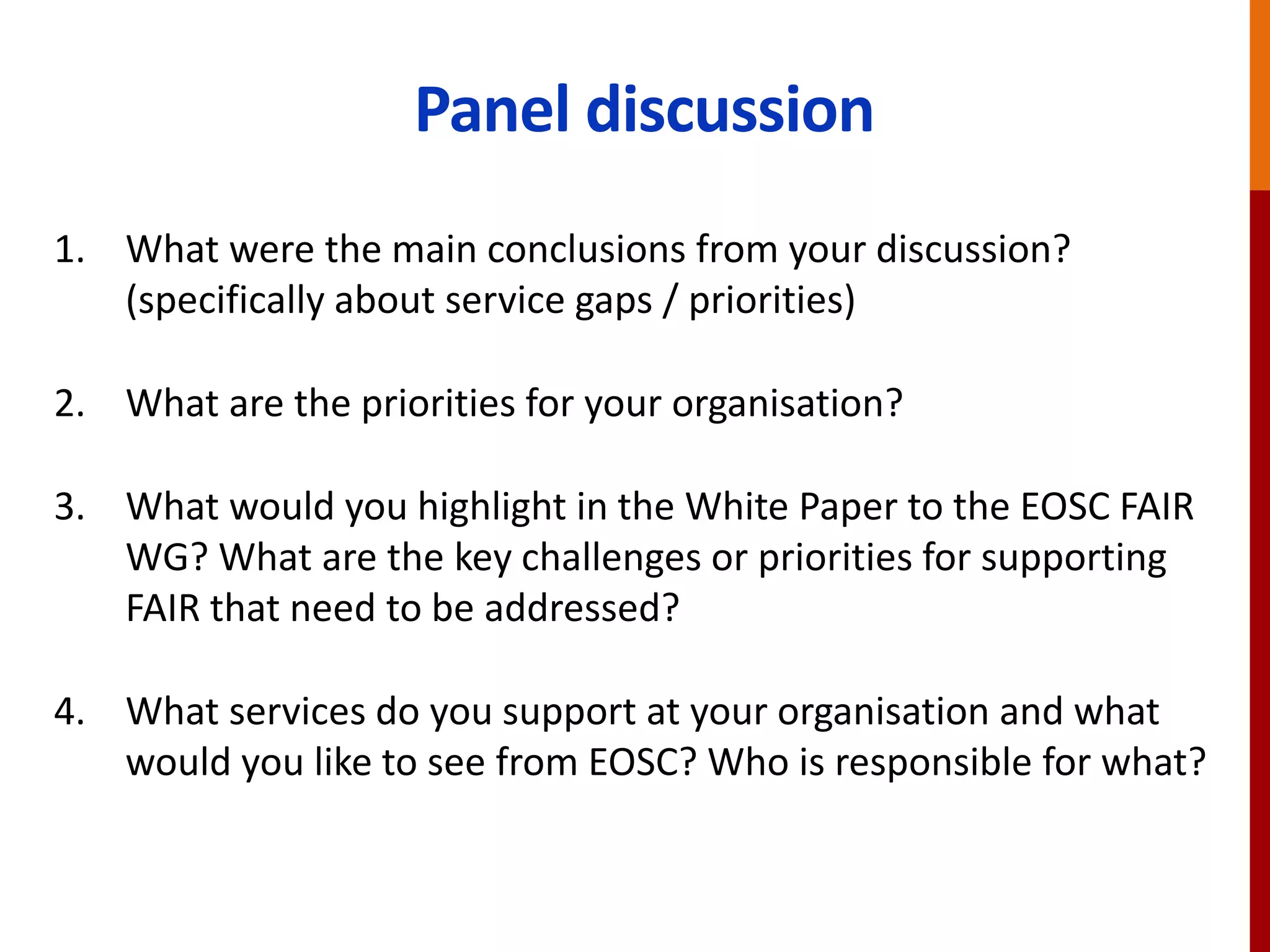 Panel discussion

1. What were the main conclusions from your discussion? (specifically about service gaps / priorities)

2. What are the priorities for your organisation?

3. What would you highlight in the White Paper to the EOSC FAIR WG? What are the key challenges or priorities for supporting FAIR that need to be addressed?

4. What services do you support at your organisation and what would you like to see from EOSC? Who is responsible for what?